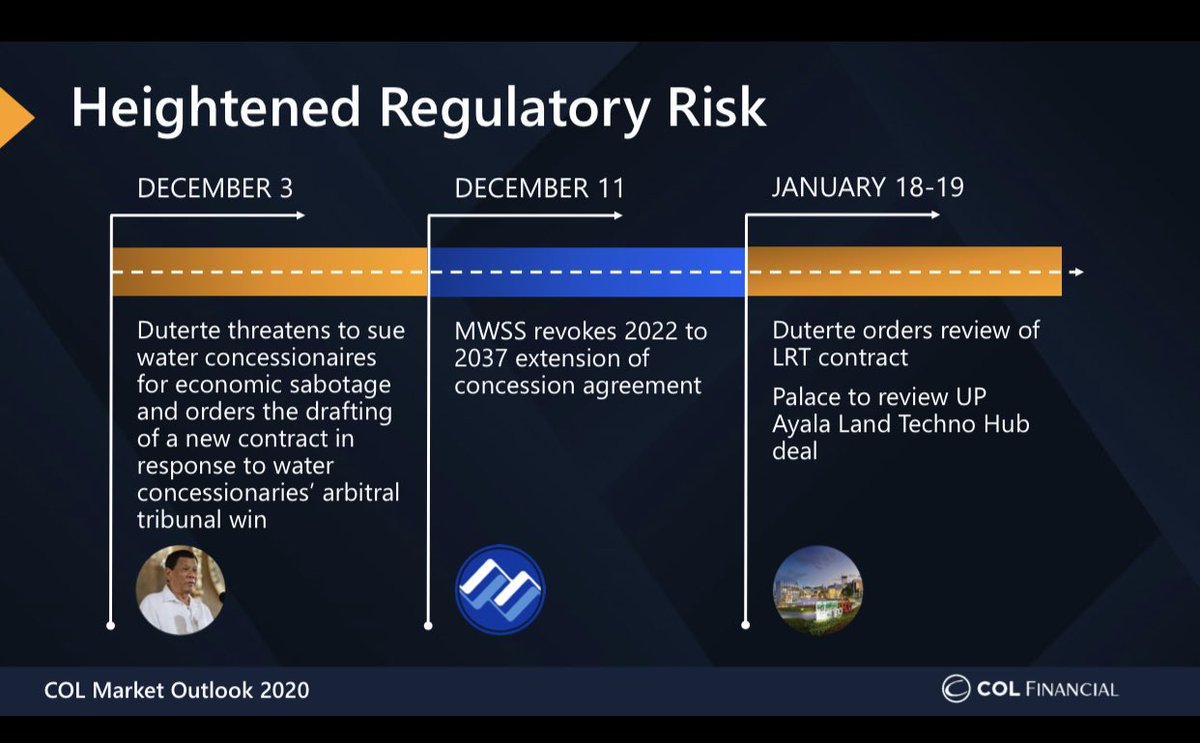 Heightened Regulatory Risk

DECEMBER 3

Duterte threatens to sue water concessionaires for economic sabotage and orders the drafting of a new contract in response to water concessionaries' arbitral tribunal win

DECEMBER 11

MWSS revokes 2022 to 2037 extension of concession agreement

JANUARY 18-19

Duterte orders review of LRT contract

Palace to review UP Ayala Land Techno Hub deal

COL Market Outlook 2020

COL FINANCIAL